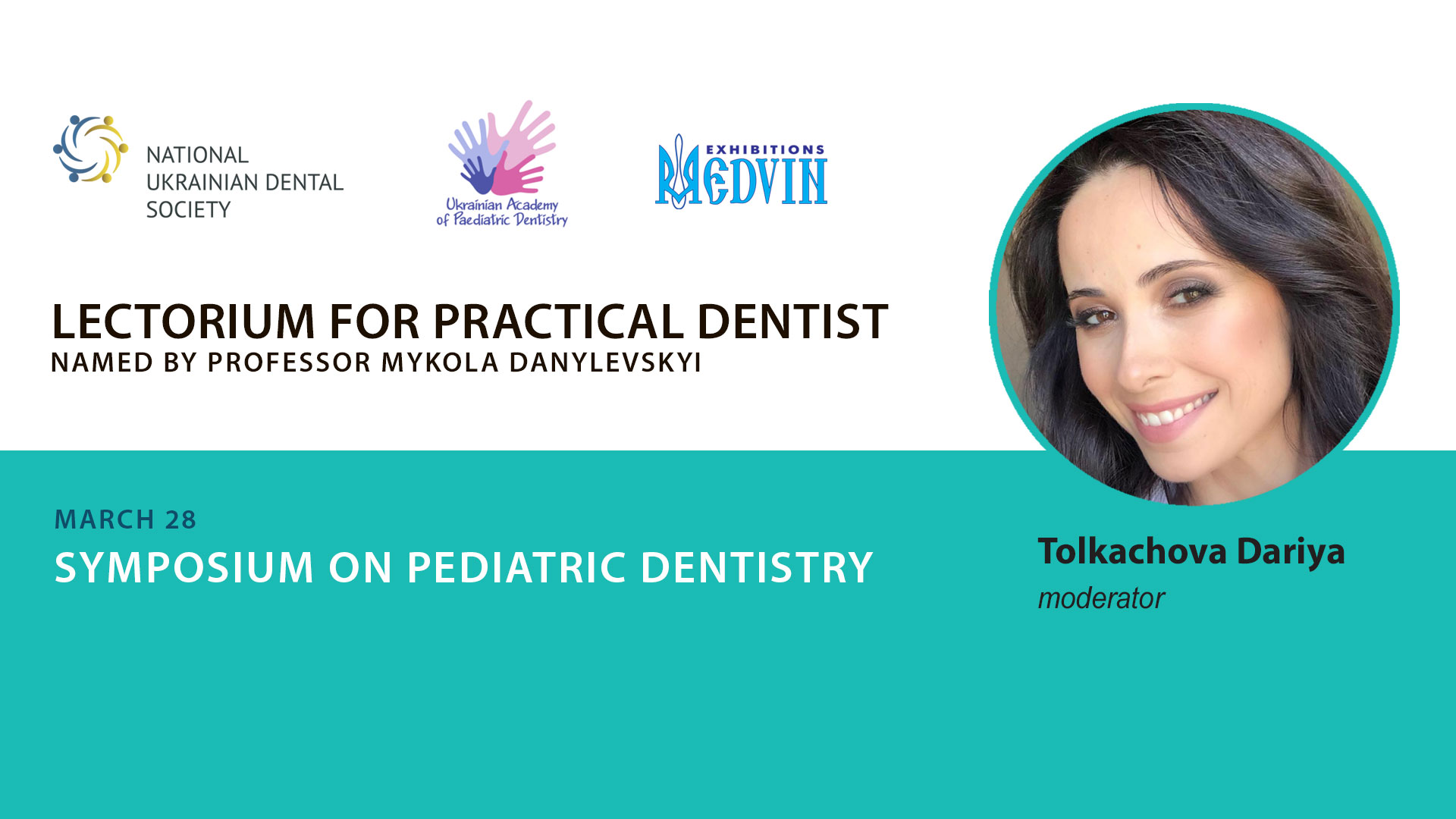 NATIONAL UKRAINIAN DENTAL SOCIETY

Ukrainian Academy of Paediatric Dentistry

EXHIBITIONS MEDVIN

LECTORIUM FOR PRACTICAL DENTIST
NAMED BY PROFESSOR MYKOLA DANYLEVSKYI

MARCH 28
SYMPOSIUM ON PEDIATRIC DENTISTRY

Tolkachova Dariya
moderator